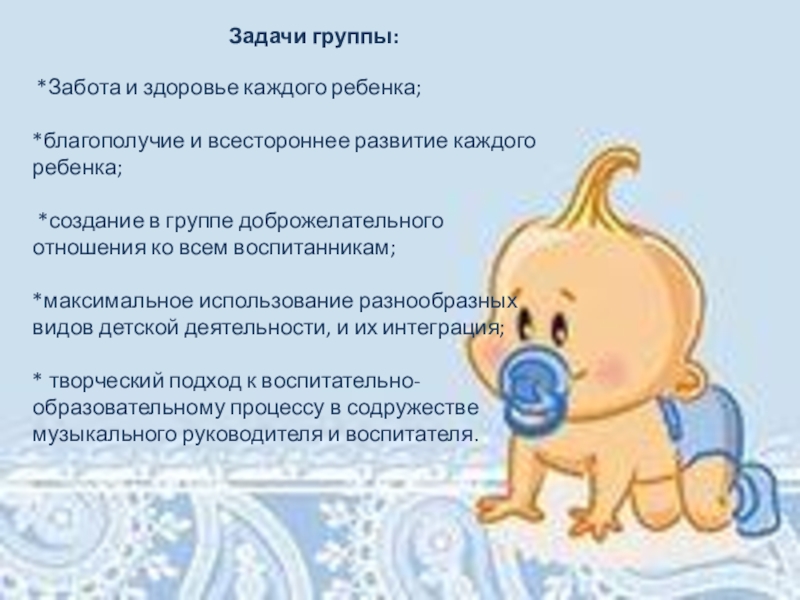 Задачи группы:

*Забота и здоровье каждого ребенка;

*благополучие и всестороннее развитие каждого ребенка;

*создание в группе доброжелательного отношения ко всем воспитанникам;

*максимальное использование разнообразных видов детской деятельности, и их интеграция;

* творческий подход к воспитательно-образовательному процессу в содружестве музыкального руководителя и воспитателя.